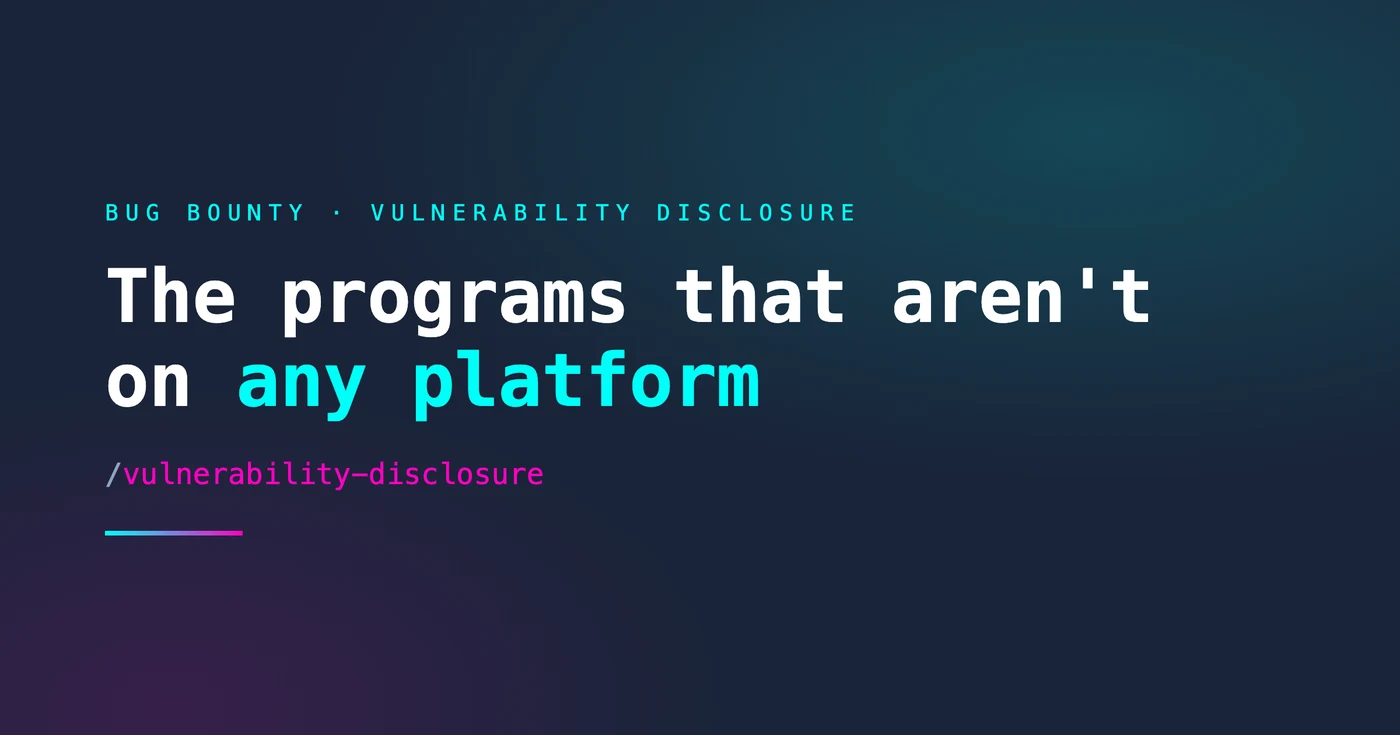 BUG BOUNTY · VULNERABILITY DISCLOSURE

The programs that aren't on any platform

/vulnerability-disclosure